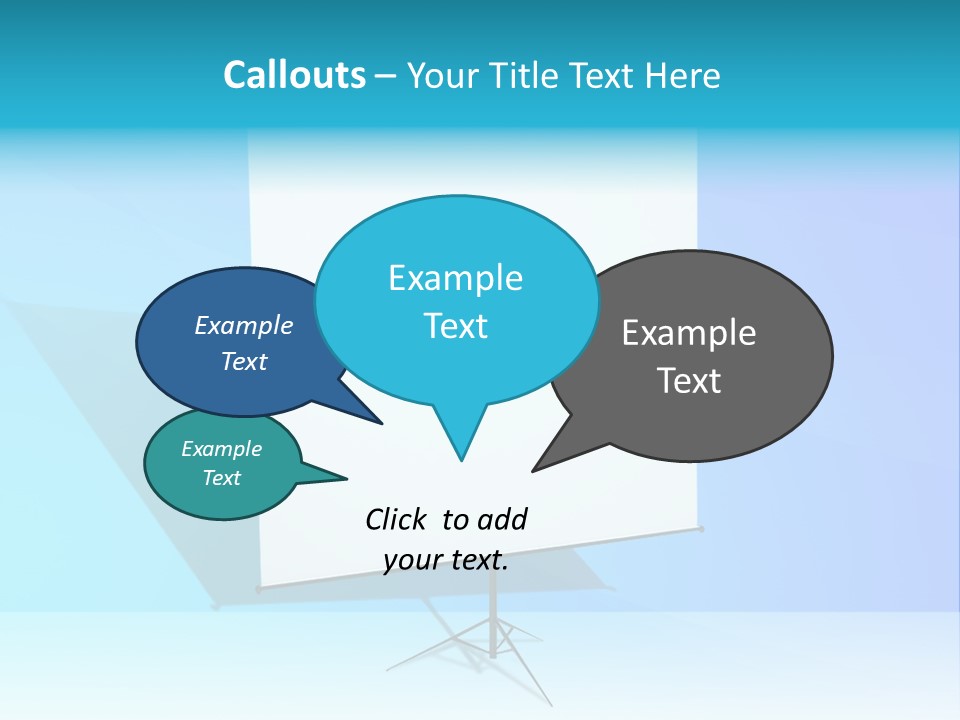 Callouts – Your Title Text Here

Example Text

Example Text

Example Text

Example Text

Click to add your text.